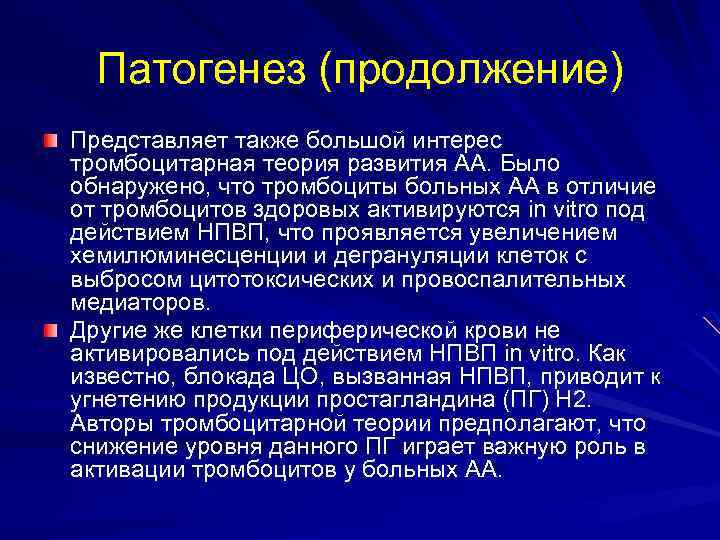 Патогенез (продолжение)

Представляет также большой интерес тромбоцитарная теория развития АА. Было обнаружено, что тромбоциты больных АА в отличие от тромбоцитов здоровых активируются in vitro под действием НПВП, что проявляется увеличением хемилюминесценции и дегрануляции клеток с выбросом цитотоксических и провоспалительных медиаторов.

Другие же клетки периферической крови не активировались под действием НПВП in vitro. Как известно, блокада ЦО, вызванная НПВП, приводит к угнетению продукции простагландина (ПГ) Н2. Авторы тромбоцитарной теории предполагают, что снижение уровня данного ПГ играет важную роль в активации тромбоцитов у больных АА.